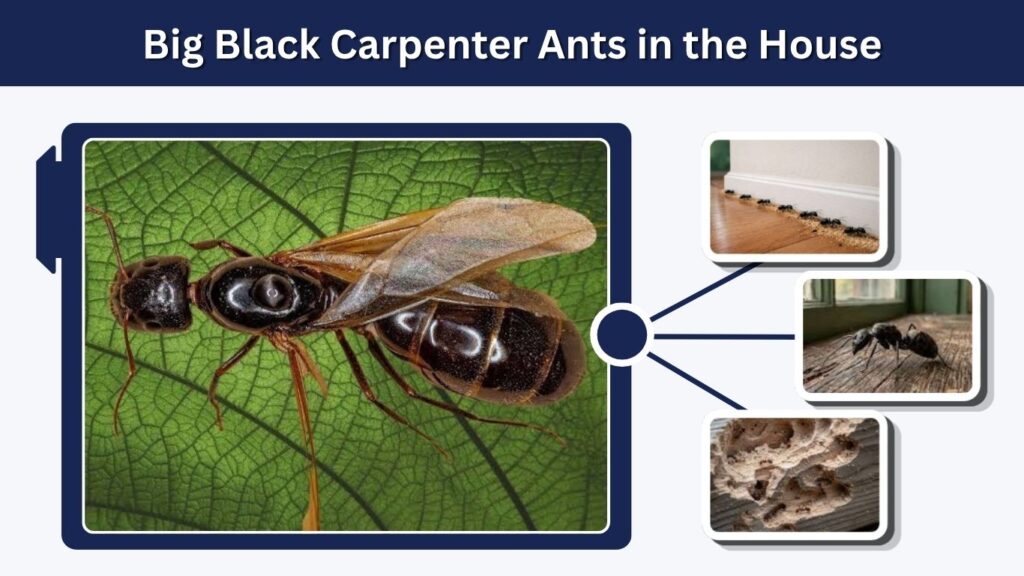 Big Black Carpenter Ants in the House